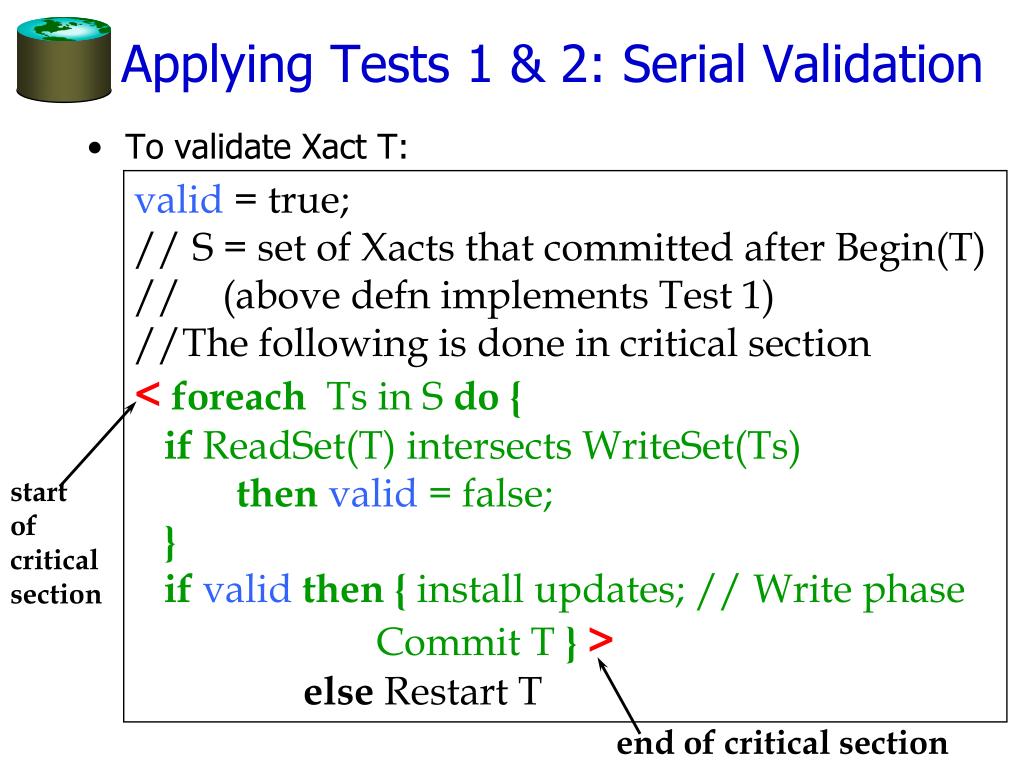 Applying Tests 1 & 2: Serial Validation

• To validate Xact T:

valid = true;
// S = set of Xacts that committed after Begin(T)
// (above defn implements Test 1)
//The following is done in critical section
< foreach Ts in S do {
if ReadSet(T) intersects WriteSet(Ts)
then valid = false;
}
if valid then { install updates; // Write phase
Commit T } >
else Restart T

start of critical section

end of critical section